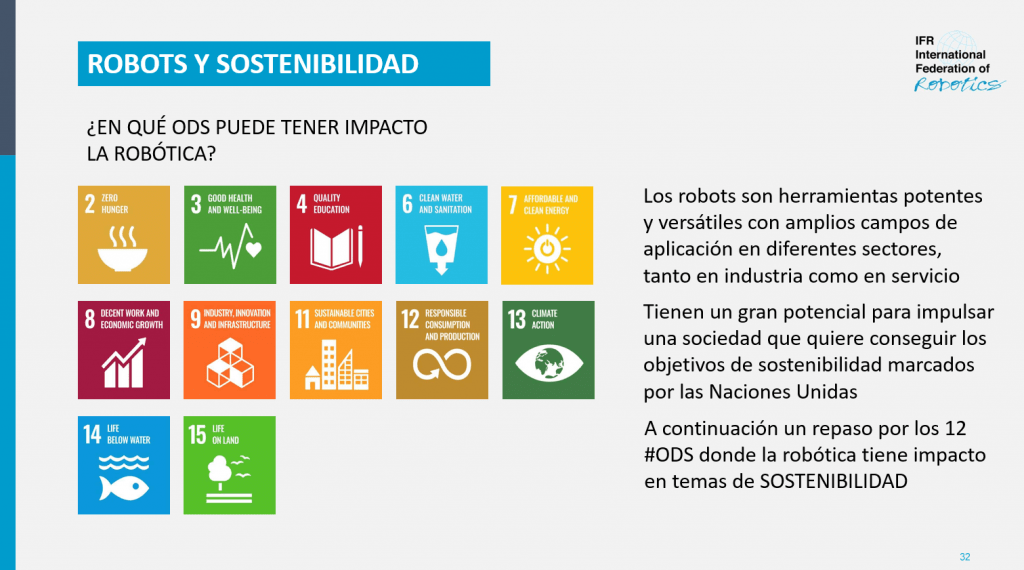 ROBOTS Y SOSTENIBILIDAD

IFR International Federation of Robotics

¿EN QUÉ ODS PUEDE TENER IMPACTO LA ROBÓTICA?

2 ZERO HUNGER

3 GOOD HEALTH AND WELL-BEING

4 QUALITY EDUCATION

6 CLEAN WATER AND SANITATION

7 AFFORDABLE AND CLEAN ENERGY

8 DECENT WORK AND ECONOMIC GROWTH

9 INDUSTRY, INNOVATION AND INFRASTRUCTURE

11 SUSTAINABLE CITIES AND COMMUNITIES

12 RESPONSIBLE CONSUMPTION AND PRODUCTION

13 CLIMATE ACTION

14 LIFE BELOW WATER

15 LIFE ON LAND

Los robots son herramientas potentes y versátiles con amplios campos de aplicación en diferentes sectores, tanto en industria como en servicio

Tienen un gran potencial para impulsar una sociedad que quiere conseguir los objetivos de sostenibilidad marcados por las Naciones Unidas

A continuación un repaso por los 12 #ODS donde la robótica tiene impacto en temas de SOSTENIBILIDAD

32